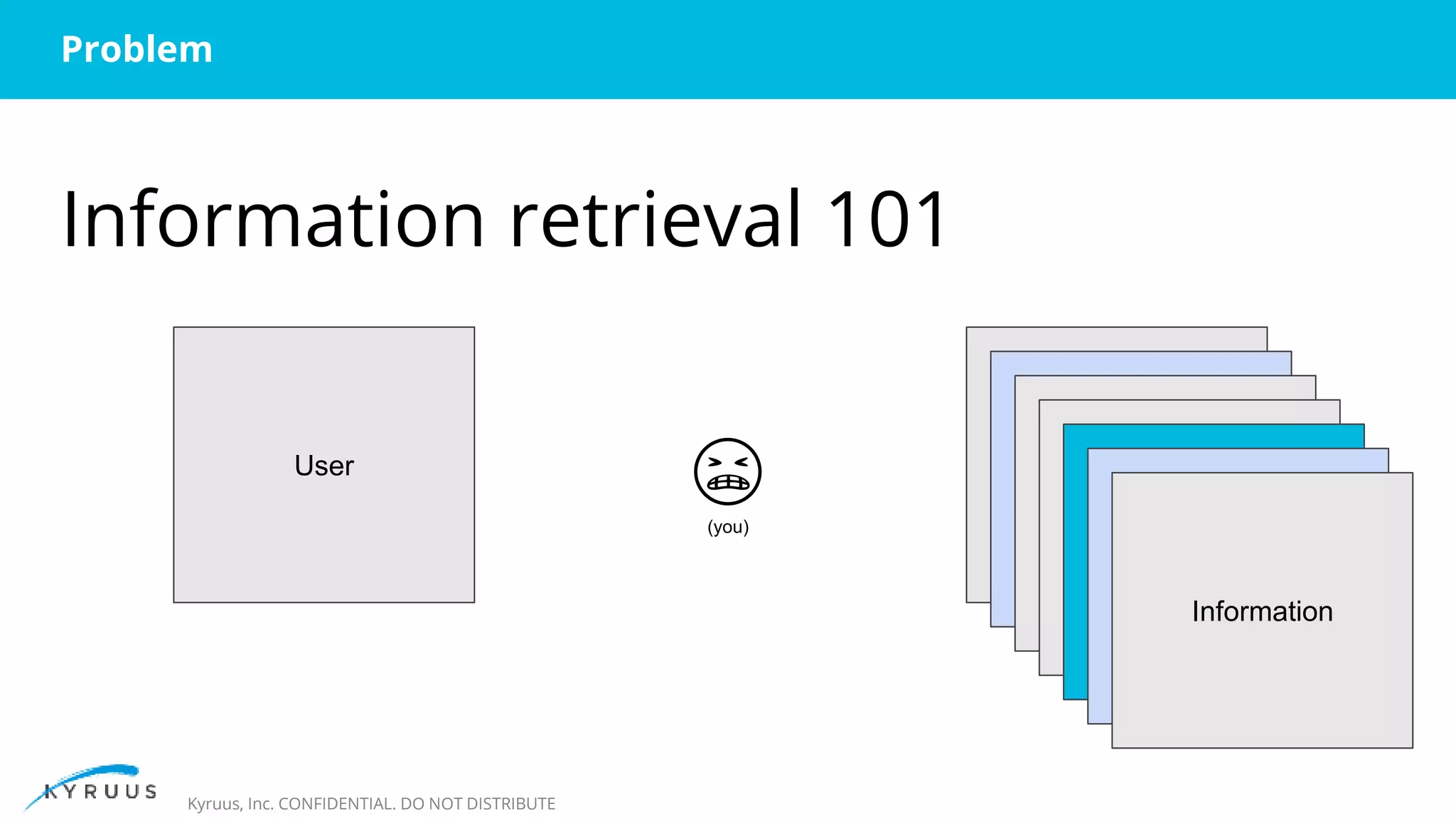 Problem

Information retrieval 101

User

(you)

Information

KYRUUS

Kyruus, Inc. CONFIDENTIAL. DO NOT DISTRIBUTE